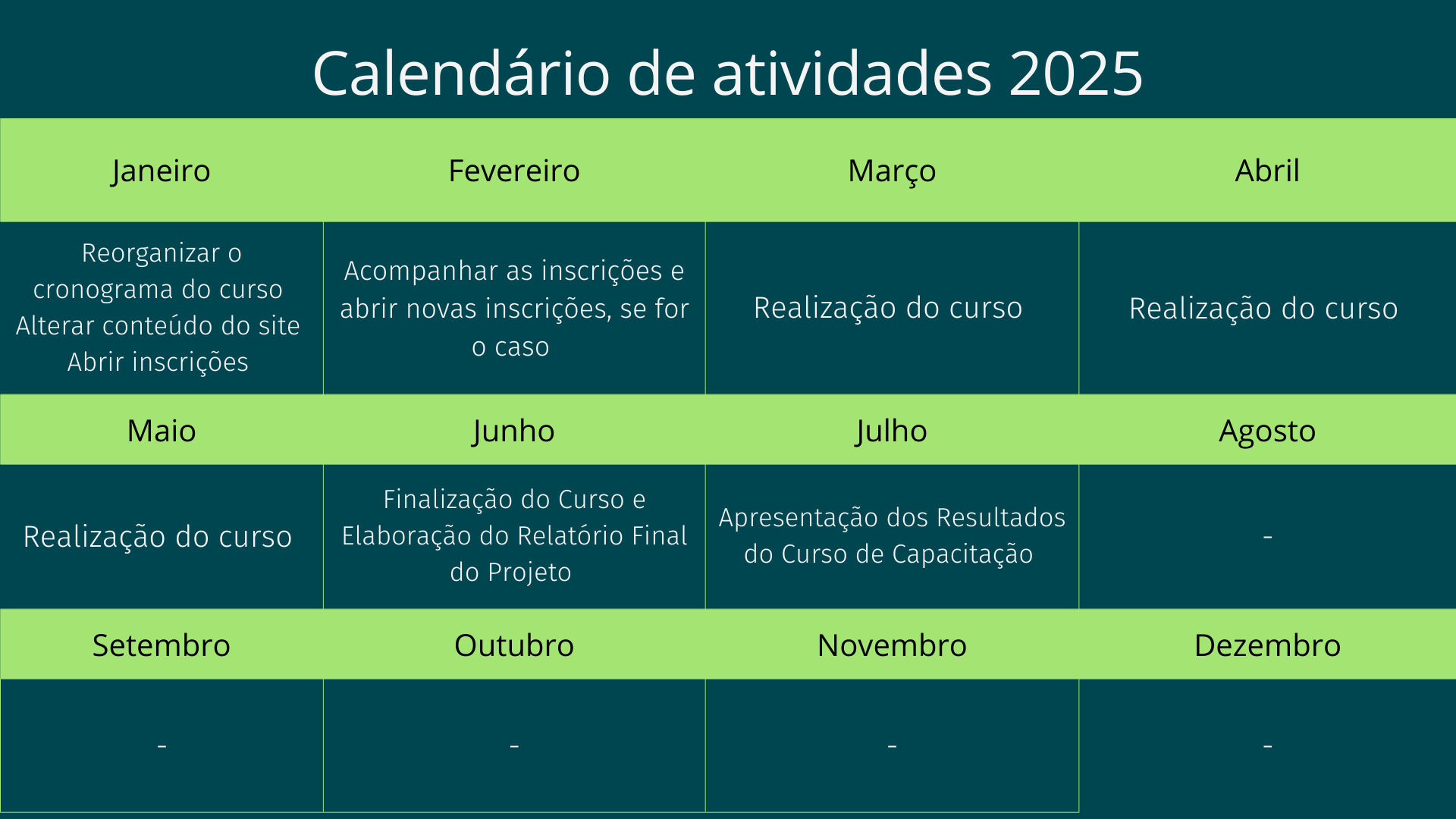 Calendário de atividades 2025

| Janeiro | Fevereiro | Março | Abril |
|---|---|---|---|
| Reorganizar o cronograma do curso Alterar conteúdo do site Abrir inscrições | Acompanhar as inscrições e abrir novas inscrições, se for o caso | Realização do curso | Realização do curso |
| Maio | Junho | Julho | Agosto |
| Realização do curso | Finalização do Curso e Elaboração do Relatório Final do Projeto | Apresentação dos Resultados do Curso de Capacitação | - |
| Setembro | Outubro | Novembro | Dezembro |
| - | - | - | - |